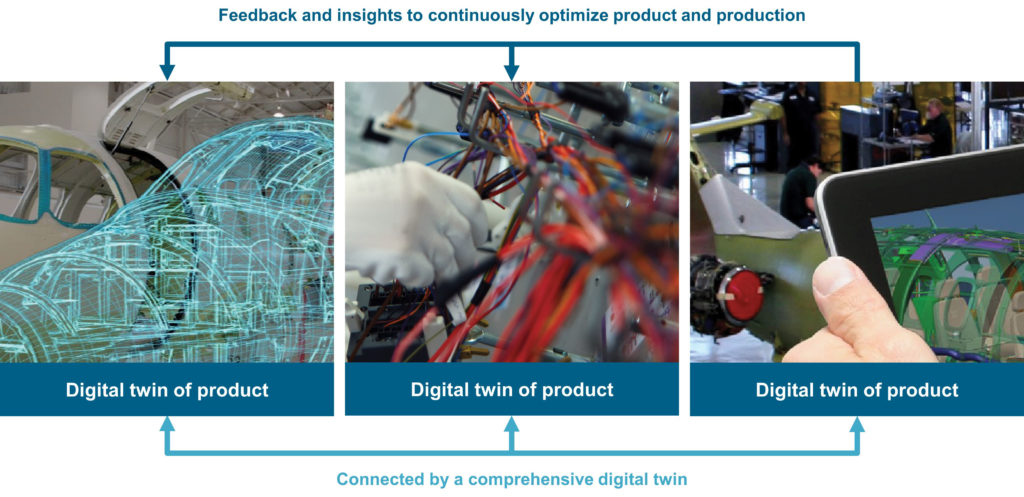 Feedback and insights to continuously optimize product and production

Digital twin of product

Digital twin of product

Digital twin of product

Connected by a comprehensive digital twin